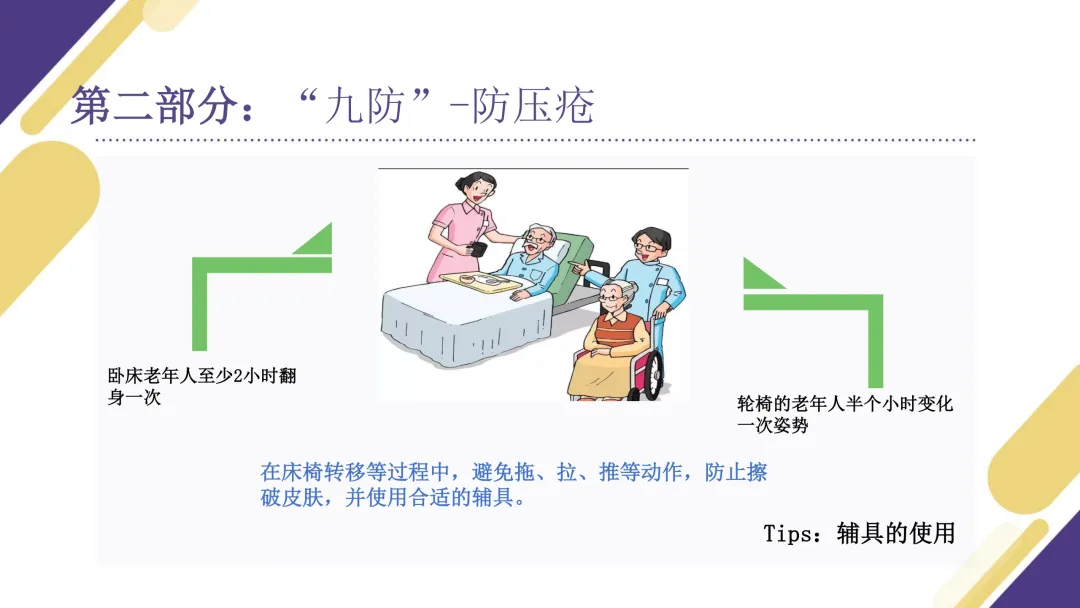 第二部分：“九防”-防压疮

卧床老年人至少2小时翻身一次

轮椅的老年人半个小时变化一次姿势

在床椅转移等过程中，避免拖、拉、推等动作，防止擦破皮肤，并使用合适的辅具。

Tips：辅具的使用